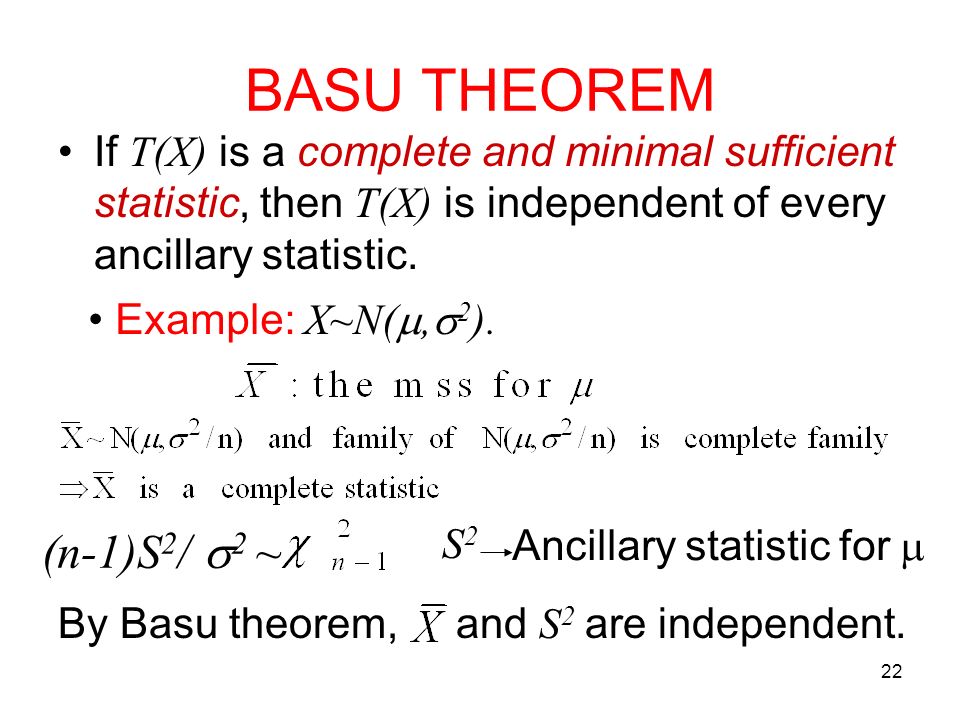 BASU THEOREM

• If $T(X)$ is a complete and minimal sufficient statistic, then $T(X)$ is independent of every ancillary statistic.

• Example: $X \sim N(\mu, \sigma^2)$.

$\overline{X}$ : the mss for $\mu$

$\overline{X} \sim N(\mu, \sigma^2/n)$ and family of $N(\mu, \sigma^2/n)$ is complete family

$\Rightarrow \overline{X}$ is a complete statistic

$(n-1)S^2/\sigma^2 \sim \chi^2_{n-1}$ $S^2 \rightarrow$ Ancillary statistic for $\mu$

By Basu theorem, $\overline{X}$ and $S^2$ are independent.

22